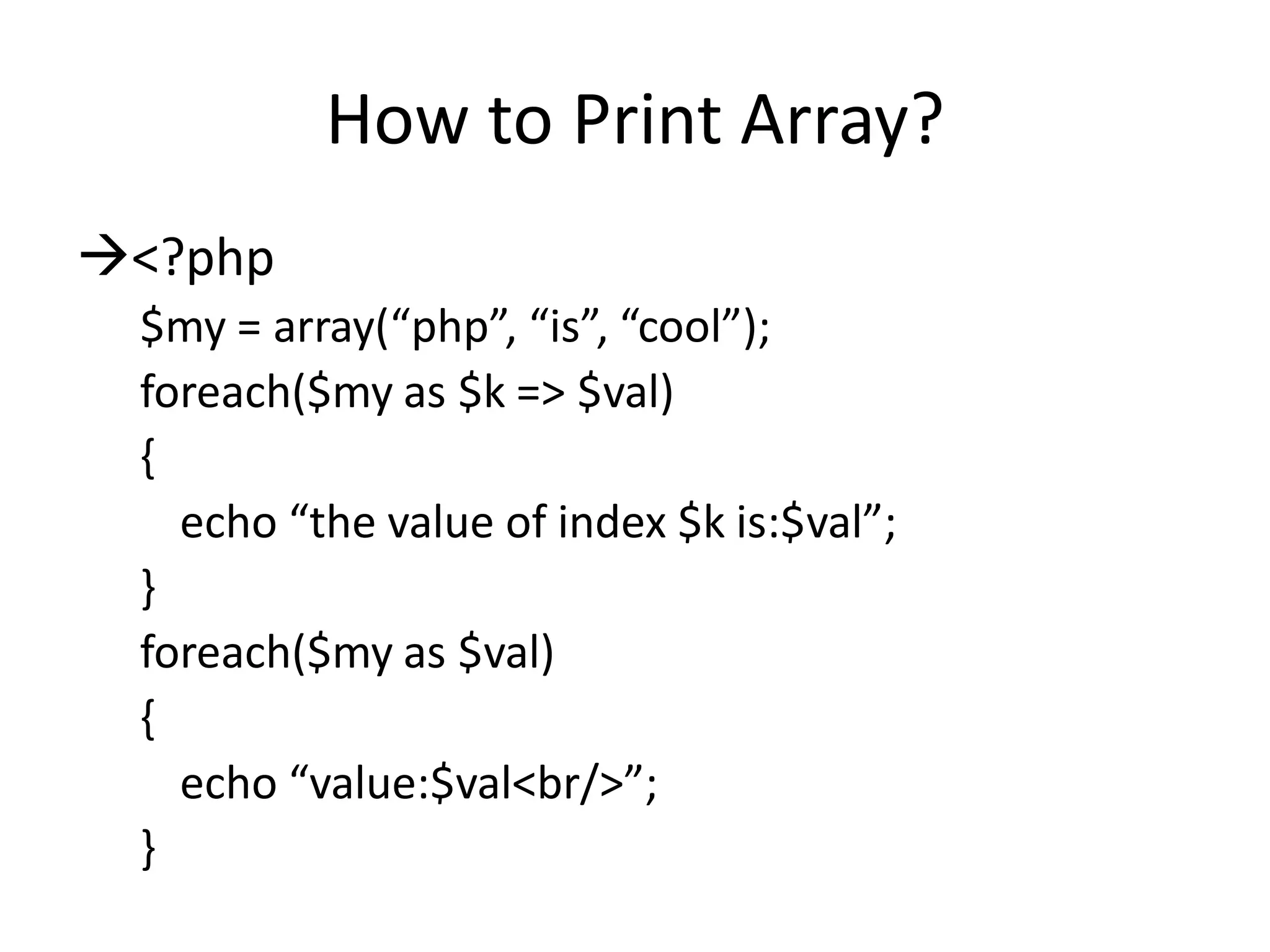 How to Print Array?

→<?php
$my = array(“php”, “is”, “cool”);
foreach($my as $k => $val)
{
echo “the value of index $k is:$val”;
}
foreach($my as $val)
{
echo “value:$val<br/>”;
}